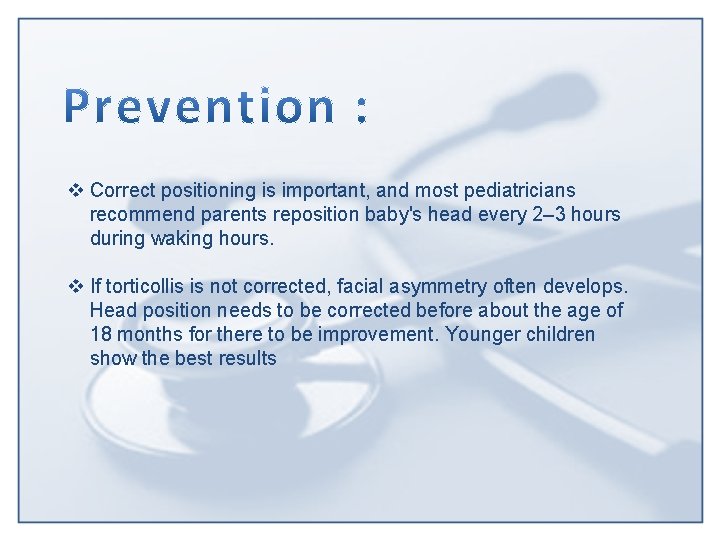 Prevention :

❖ Correct positioning is important, and most pediatricians recommend parents reposition baby's head every 2–3 hours during waking hours.

❖ If torticollis is not corrected, facial asymmetry often develops. Head position needs to be corrected before about the age of 18 months for there to be improvement. Younger children show the best results